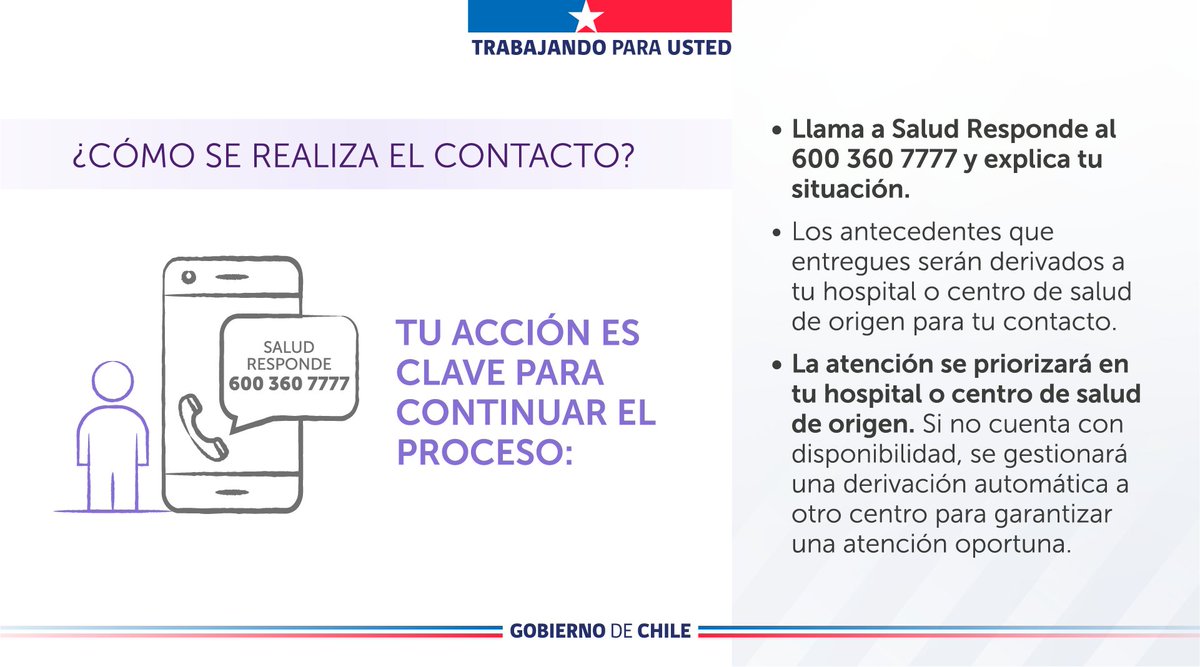 TRABAJANDO PARA USTED

¿CÓMO SE REALIZA EL CONTACTO?

SALUD RESPONDE 600 360 7777

TU ACCIÓN ES CLAVE PARA CONTINUAR EL PROCESO:

• Llama a Salud Responde al 600 360 7777 y explica tu situación.

• Los antecedentes que entregues serán derivados a tu hospital o centro de salud de origen para tu contacto.

• La atención se priorizará en tu hospital o centro de salud de origen. Si no cuenta con disponibilidad, se gestionará una derivación automática a otro centro para garantizar una atención oportuna.

GOBIERNO DE CHILE